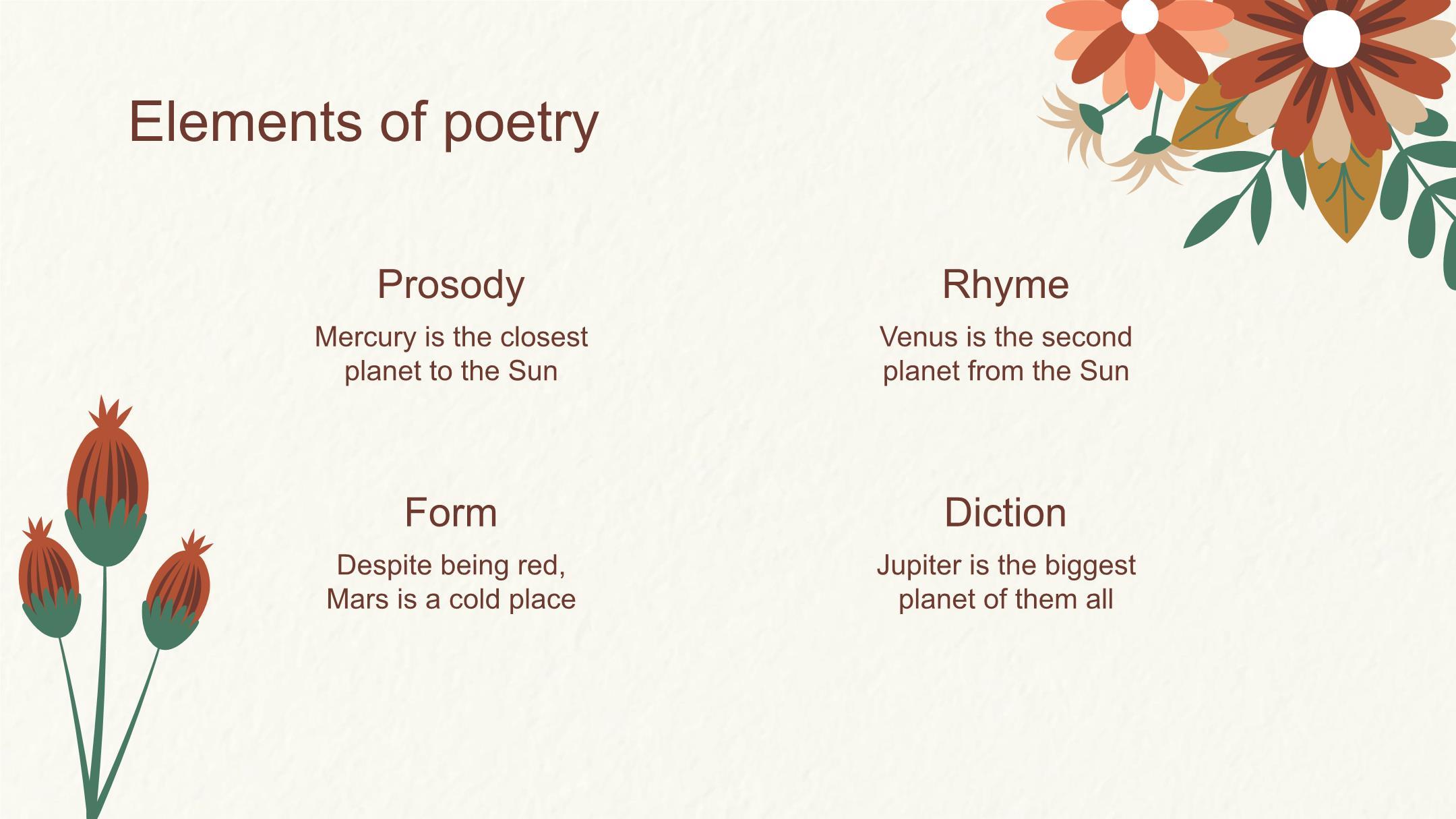 Elements of poetry

Prosody

Mercury is the closest planet to the Sun

Rhyme

Venus is the second planet from the Sun

Form

Despite being red, Mars is a cold place

Diction

Jupiter is the biggest planet of them all